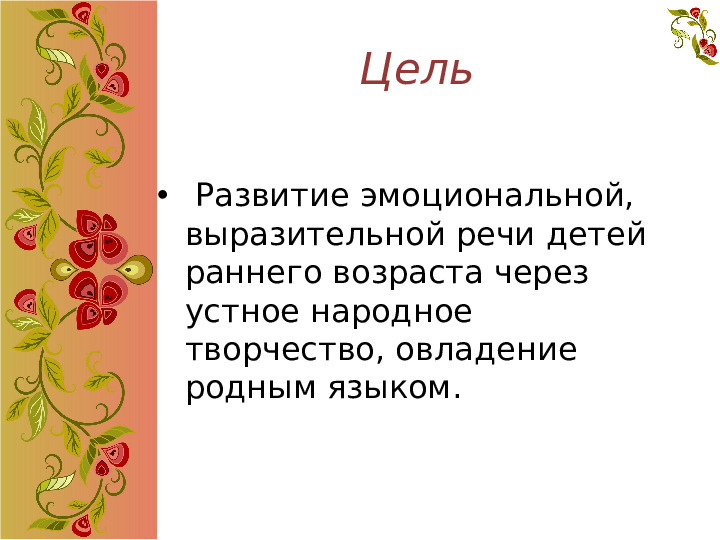 Цель

• Развитие эмоциональной, выразительной речи детей раннего возраста через устное народное творчество, овладение родным языком.